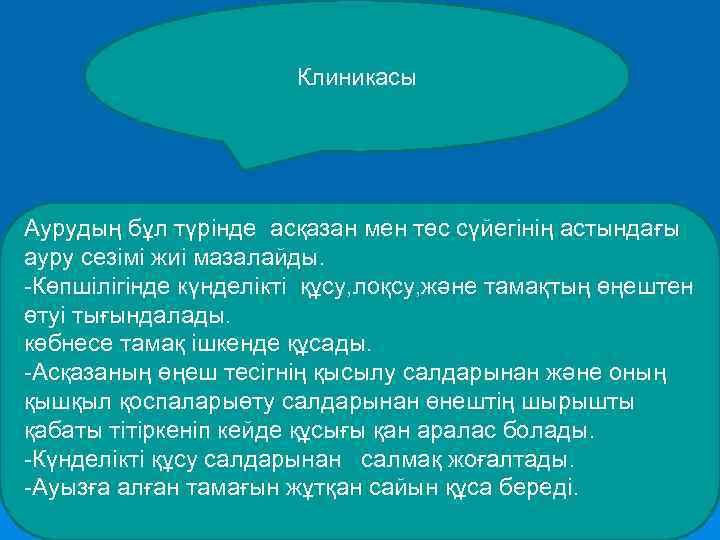 Клиникасы

Аурудың бұл түрінде асқазан мен төс сүйегінің астындағы ауру сезімі жиі мазалайды.
-Көпшілігінде күнделікті құсу,лоқсу,және тамақтың өңештен өтуі тығындалады.
көбнесе тамақ ішкенде құсады.
-Асқазаның өңеш тесігнің қысылу салдарынан және оның қышқыл қоспаларыөту салдарынан өнештің шырышты қабаты тітіркеніп кейде құсығы қан аралас болады.
-Күнделікті құсу салдарынан салмақ жоғалтады.
-Ауызға алған тамағын жұтқан сайын құса береді.